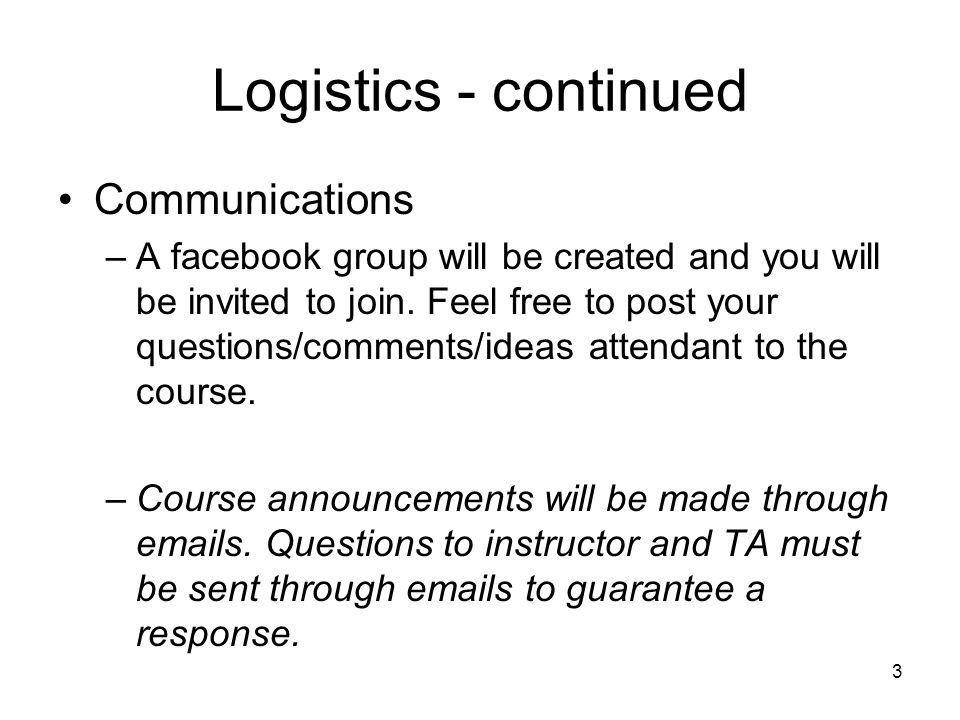 Logistics - continued

• Communications

– A facebook group will be created and you will be invited to join. Feel free to post your questions/comments/ideas attendant to the course.

– Course announcements will be made through emails. Questions to instructor and TA must be sent through emails to guarantee a response.

3